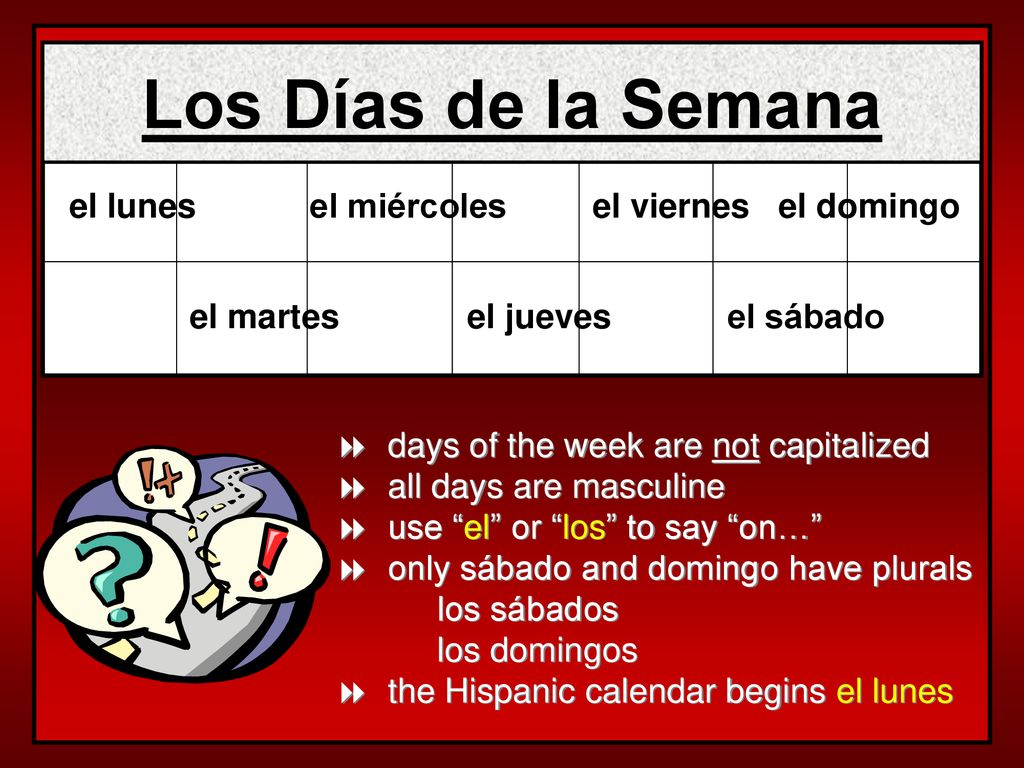 Los Días de la Semana

el lunes el miércoles el viernes el domingo

el martes el jueves el sábado

days of the week are not capitalized
all days are masculine
use “el” or “los” to say “on…”
only sábado and domingo have plurals
los sábados
los domingos
the Hispanic calendar begins el lunes